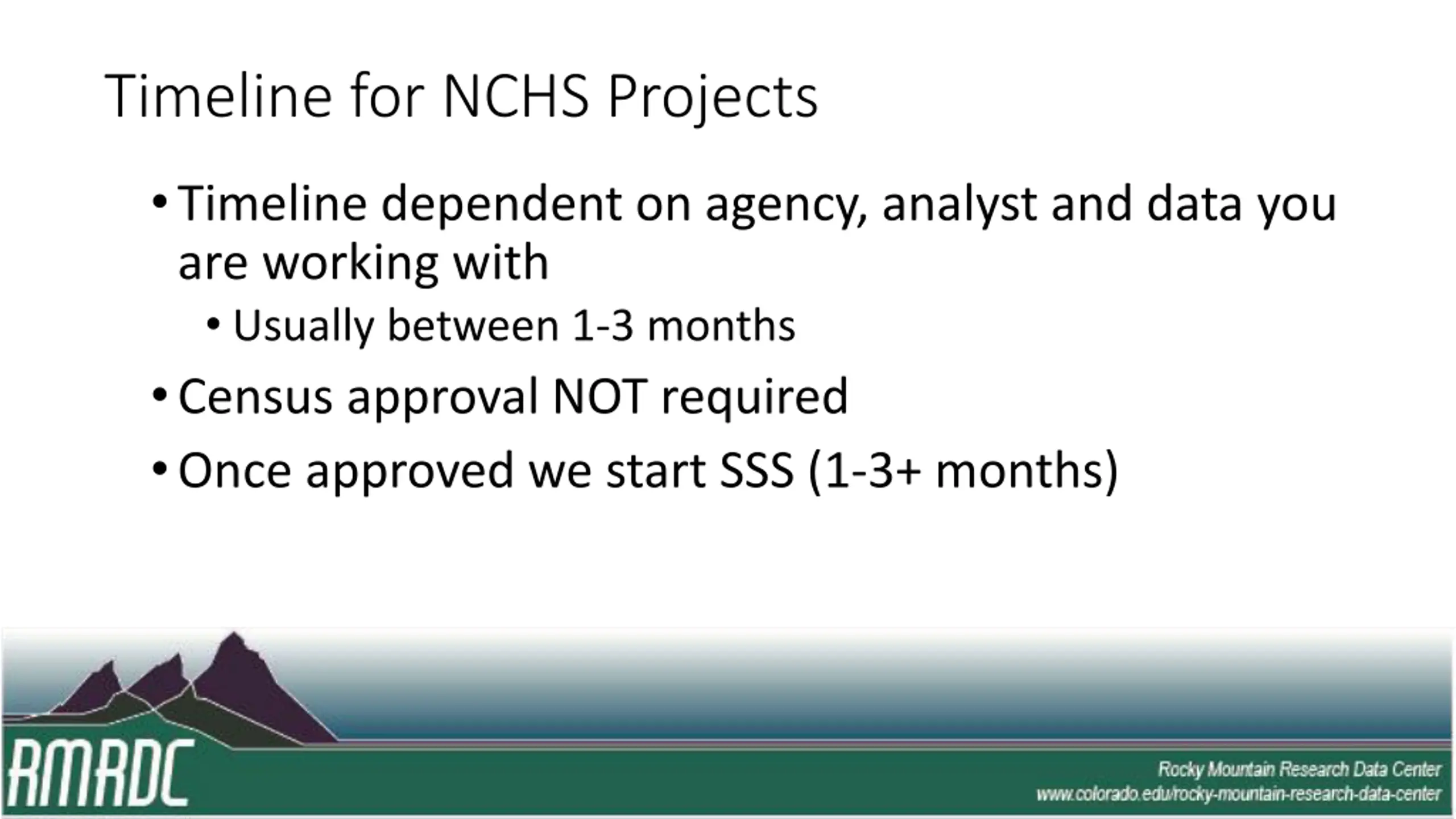 Timeline for NCHS Projects

• Timeline dependent on agency, analyst and data you are working with

• Usually between 1-3 months

• Census approval NOT required

• Once approved we start SSS (1-3+ months)

RMRDC

Rocky Mountain Research Data Center
www.colorado.edu/rocky-mountain-research-data-center